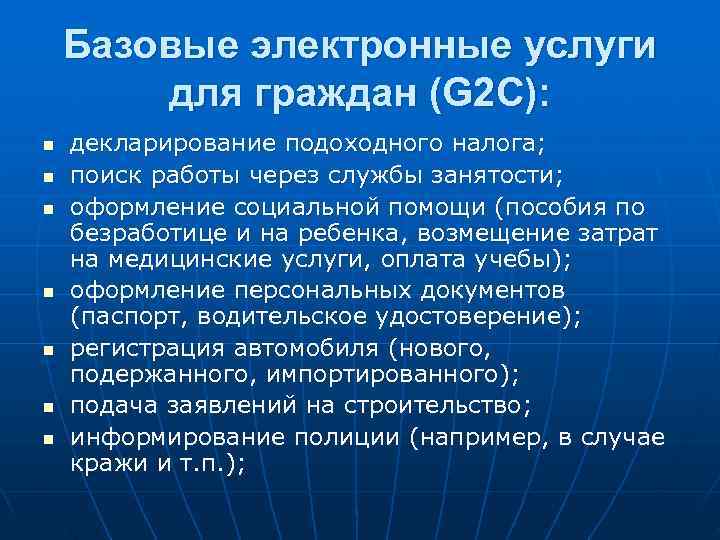 Базовые электронные услуги для граждан (G2C):

- декларирование подоходного налога;
- поиск работы через службы занятости;
- оформление социальной помощи (пособия по безработице и на ребенка, возмещение затрат на медицинские услуги, оплата учебы);
- оформление персональных документов (паспорт, водительское удостоверение);
- регистрация автомобиля (нового, подержанного, импортированного);
- подача заявлений на строительство;
- информирование полиции (например, в случае кражи и т.п.);